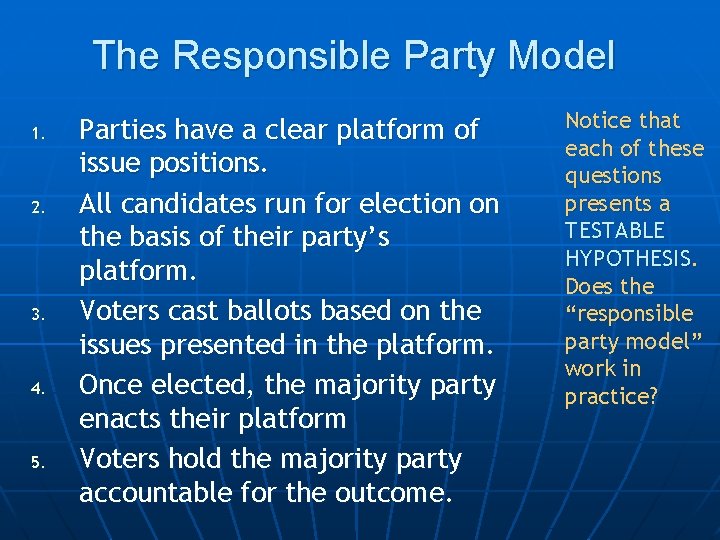 The Responsible Party Model

1. Parties have a clear platform of issue positions.
2. All candidates run for election on the basis of their party’s platform.
3. Voters cast ballots based on the issues presented in the platform.
4. Once elected, the majority party enacts their platform
5. Voters hold the majority party accountable for the outcome.

Notice that each of these questions presents a TESTABLE HYPOTHESIS. Does the “responsible party model” work in practice?